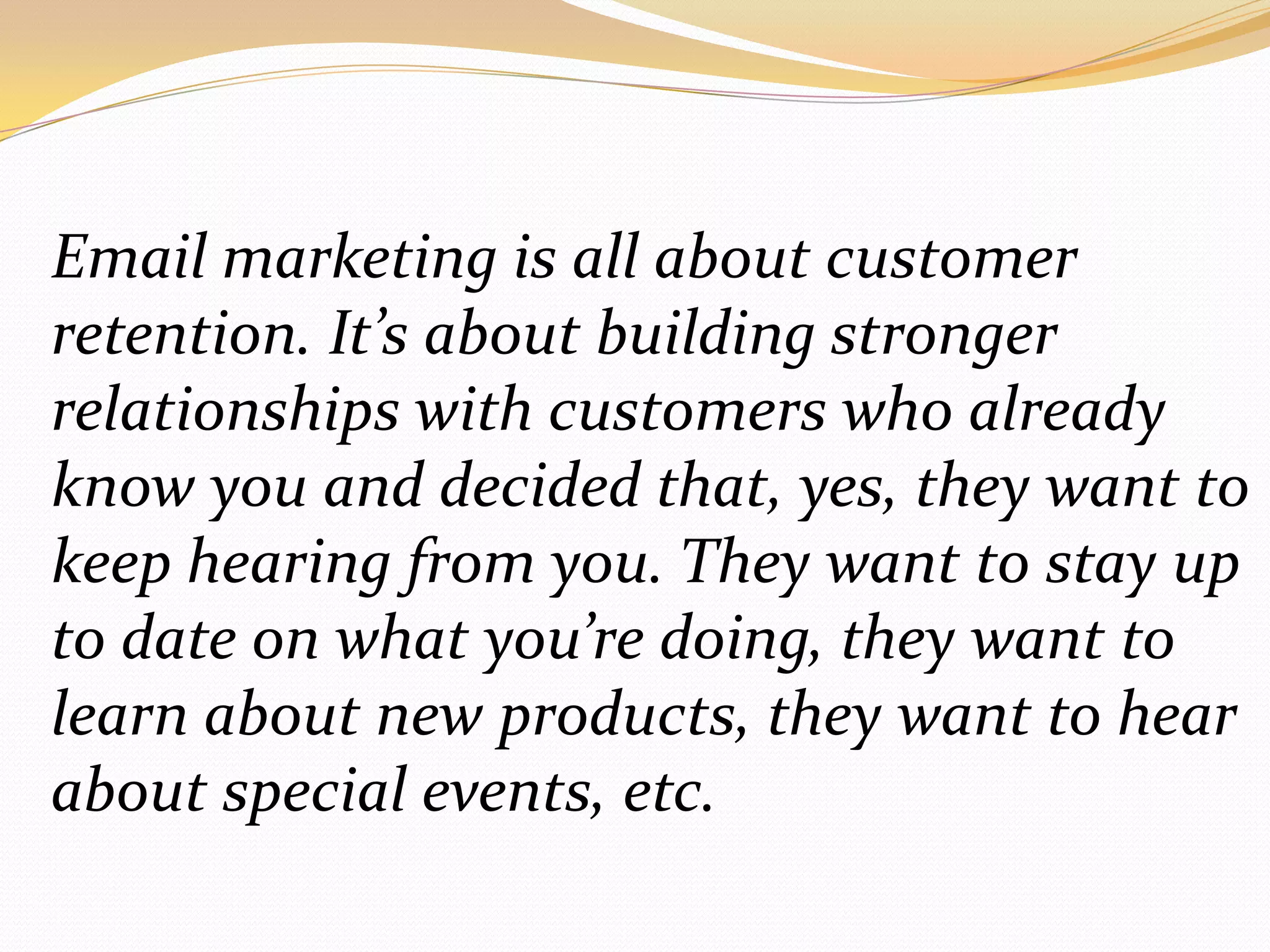 Email marketing is all about customer retention. It’s about building stronger relationships with customers who already know you and decided that, yes, they want to keep hearing from you. They want to stay up to date on what you’re doing, they want to learn about new products, they want to hear about special events, etc.